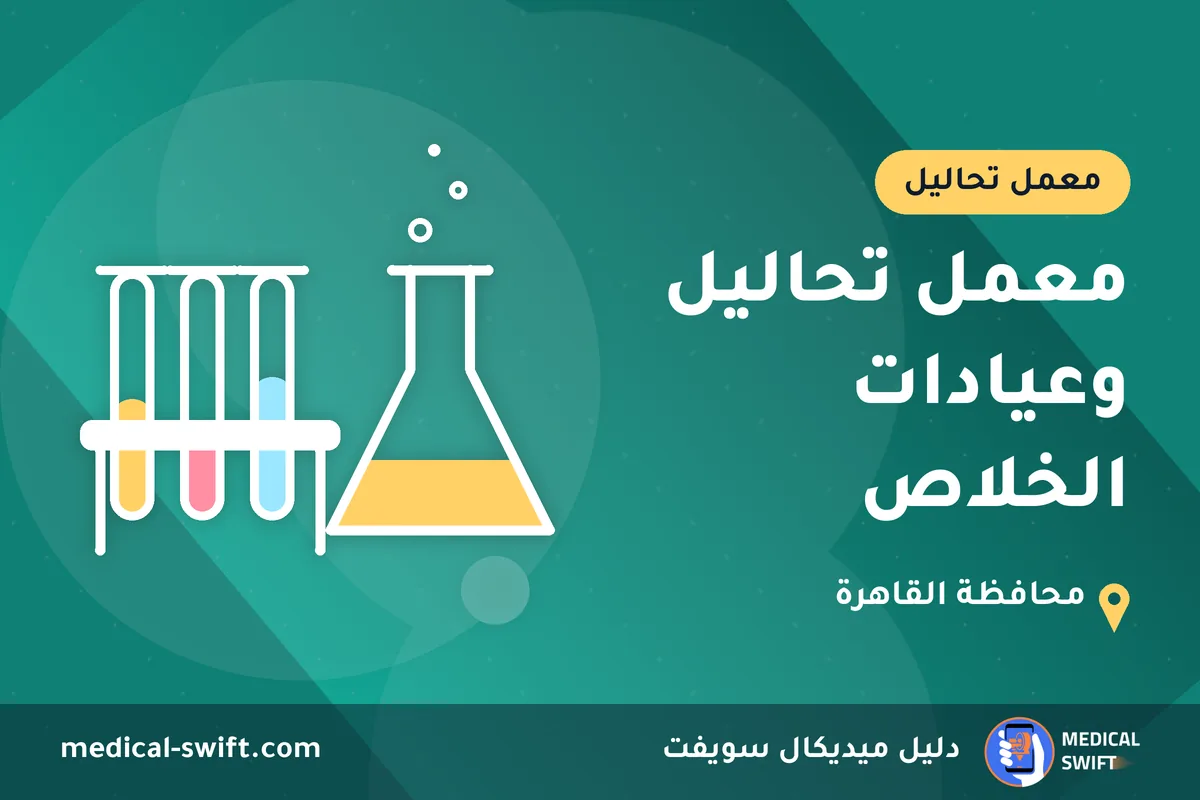 معمل تحاليل

معمل تحاليل وعيادات الخلاص

محافظة القاهرة

MEDICAL SWIFT

دليل ميديكال سويفت

medical-swift.com